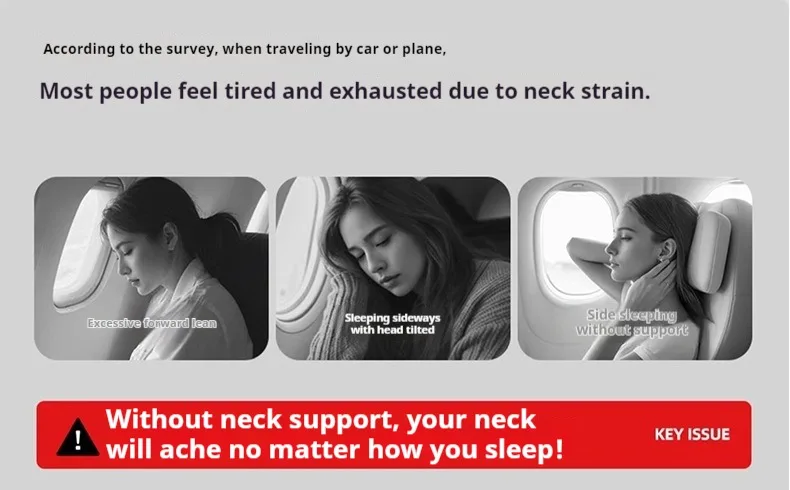 According to the survey, when traveling by car or plane,

Most people feel tired and exhausted due to neck strain.

Excessive forward lean

Sleeping sideways with head tilted

Side sleeping without support

!

Without neck support, your neck will ache no matter how you sleep!

KEY ISSUE